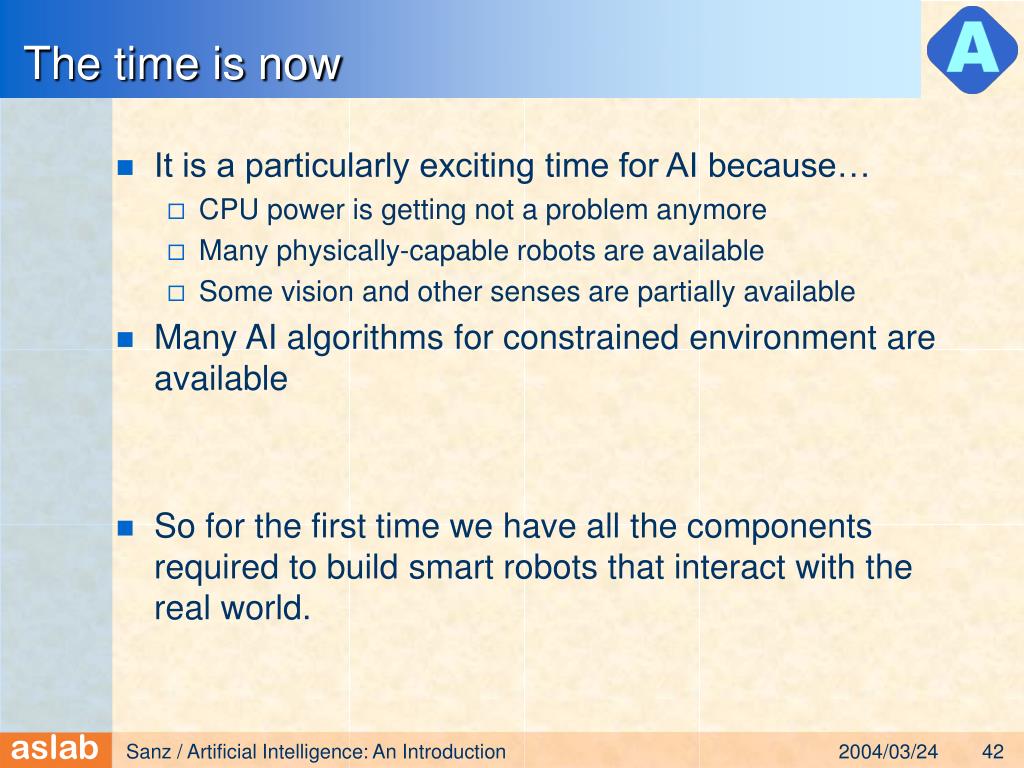 The time is now

A

- It is a particularly exciting time for AI because…
  - CPU power is getting not a problem anymore
  - Many physically-capable robots are available
  - Some vision and other senses are partially available
- Many AI algorithms for constrained environment are available

- So for the first time we have all the components required to build smart robots that interact with the real world.

aslab Sanz / Artificial Intelligence: An Introduction 2004/03/24 42